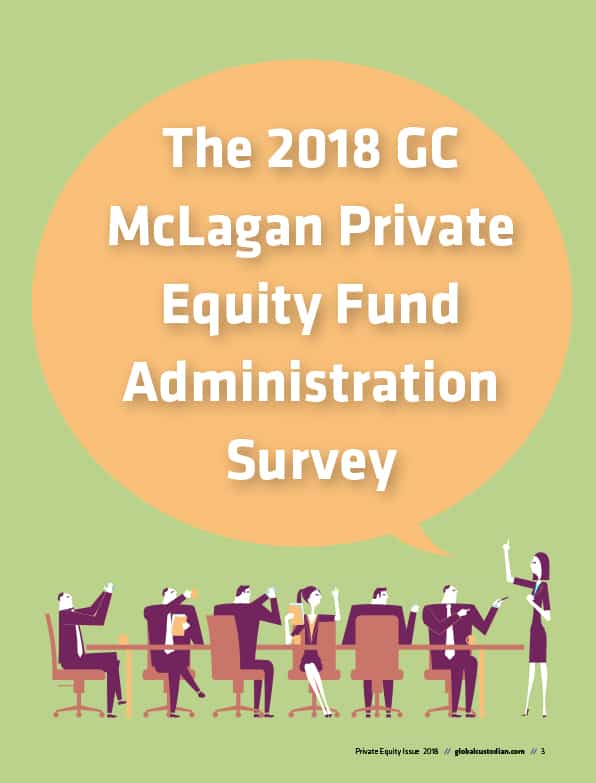 The 2018 GC McLagan Private Equity Fund Administration Survey

Private Equity Issue 2018 // globalcustodian.com // 3